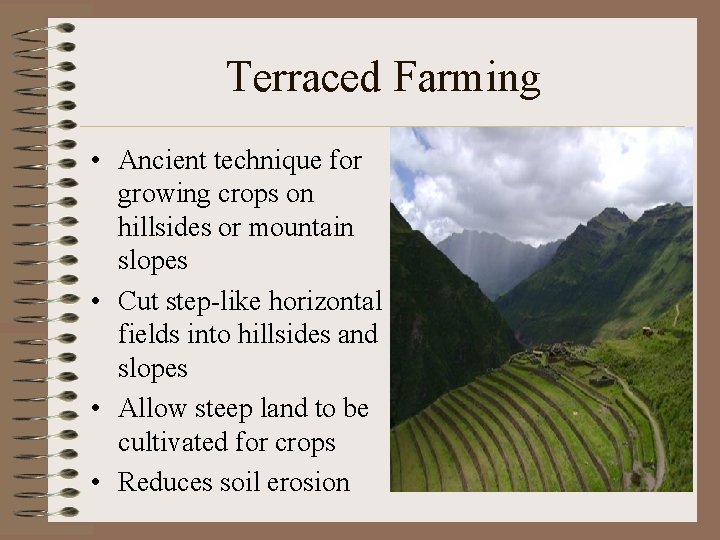 Terraced Farming

• Ancient technique for growing crops on hillsides or mountain slopes
• Cut step-like horizontal fields into hillsides and slopes
• Allow steep land to be cultivated for crops
• Reduces soil erosion